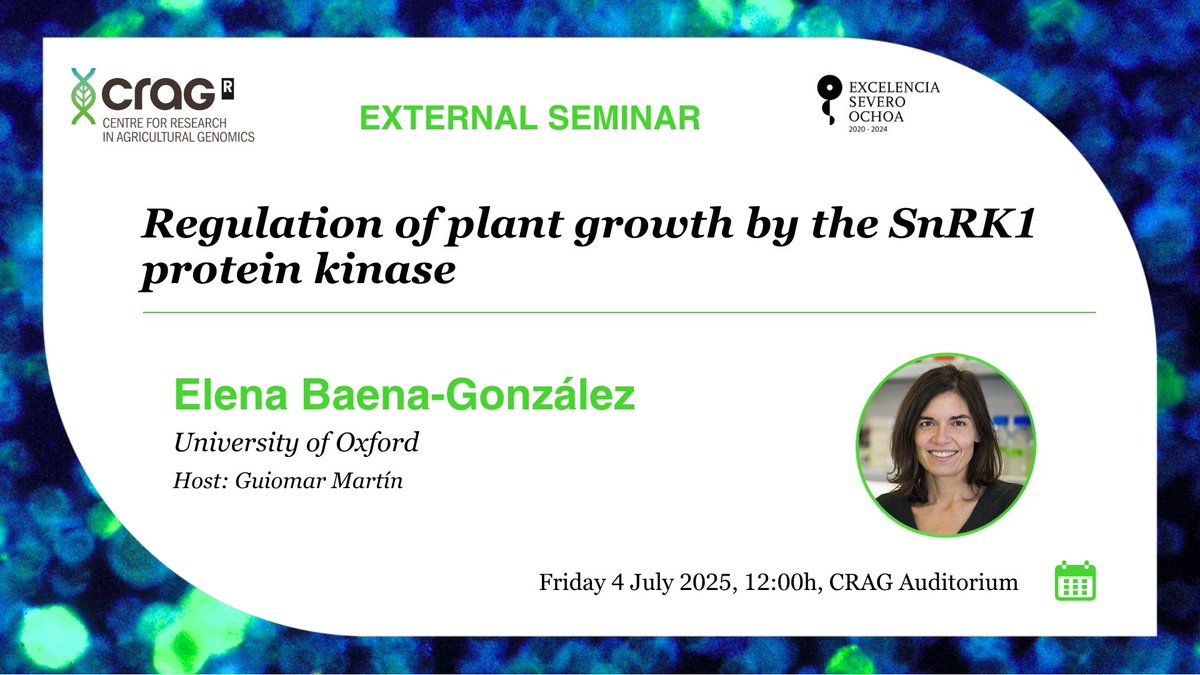 CRAG R
CENTRE FOR RESEARCH IN AGRICULTURAL GENOMICS

EXTERNAL SEMINAR

EXCELENCIA SEVERO OCHOA 2020 - 2024

Regulation of plant growth by the SnRK1 protein kinase

Elena Baena-González

University of Oxford

Host: Guiomar Martín

Friday 4 July 2025, 12:00h, CRAG Auditorium